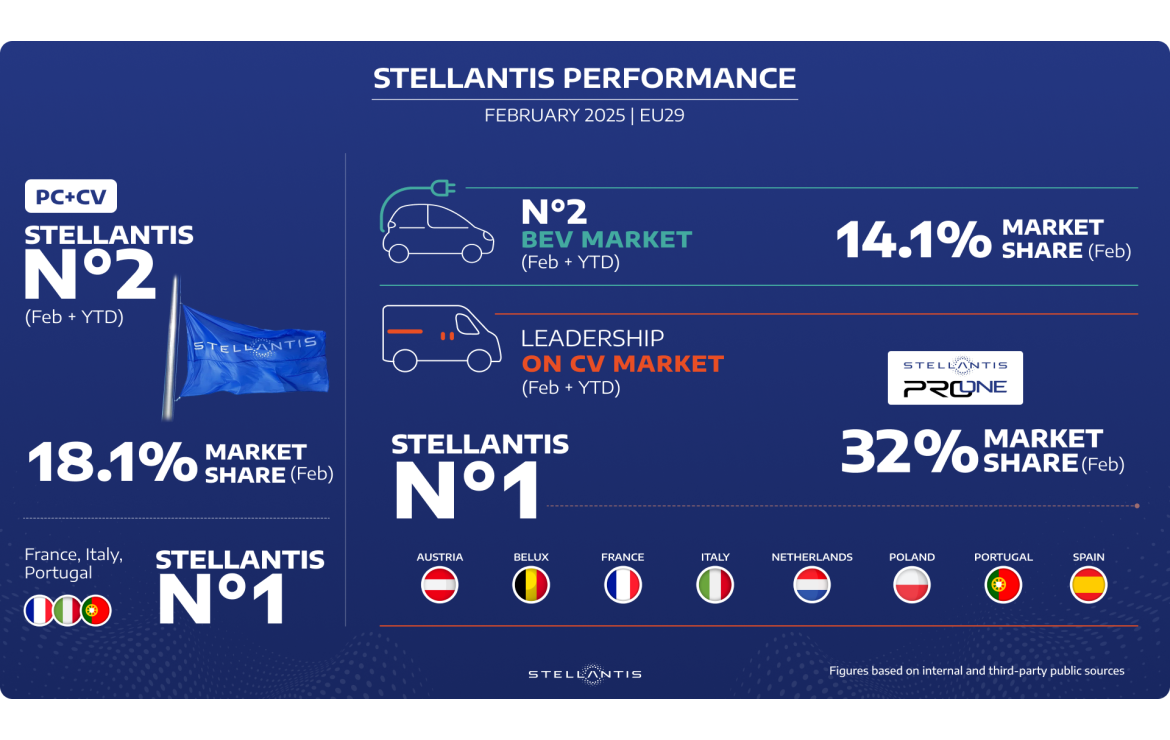 STELLANTIS PERFORMANCE

FEBRUARY 2025 | EU29

PC+CV

STELLANTIS N°2 (Feb + YTD)

STELLANTIS

18.1% MARKET SHARE (Feb)

France, Italy, Portugal

STELLANTIS N°1

N°2 BEV MARKET (Feb + YTD)

14.1% MARKET SHARE (Feb)

LEADERSHIP ON CV MARKET (Feb + YTD)

STELLANTIS PRO ONE

STELLANTIS N°1

32% MARKET SHARE (Feb)

AUSTRIA BELUX FRANCE ITALY NETHERLANDS POLAND PORTUGAL SPAIN

STELLANTIS

Figures based on internal and third-party public sources